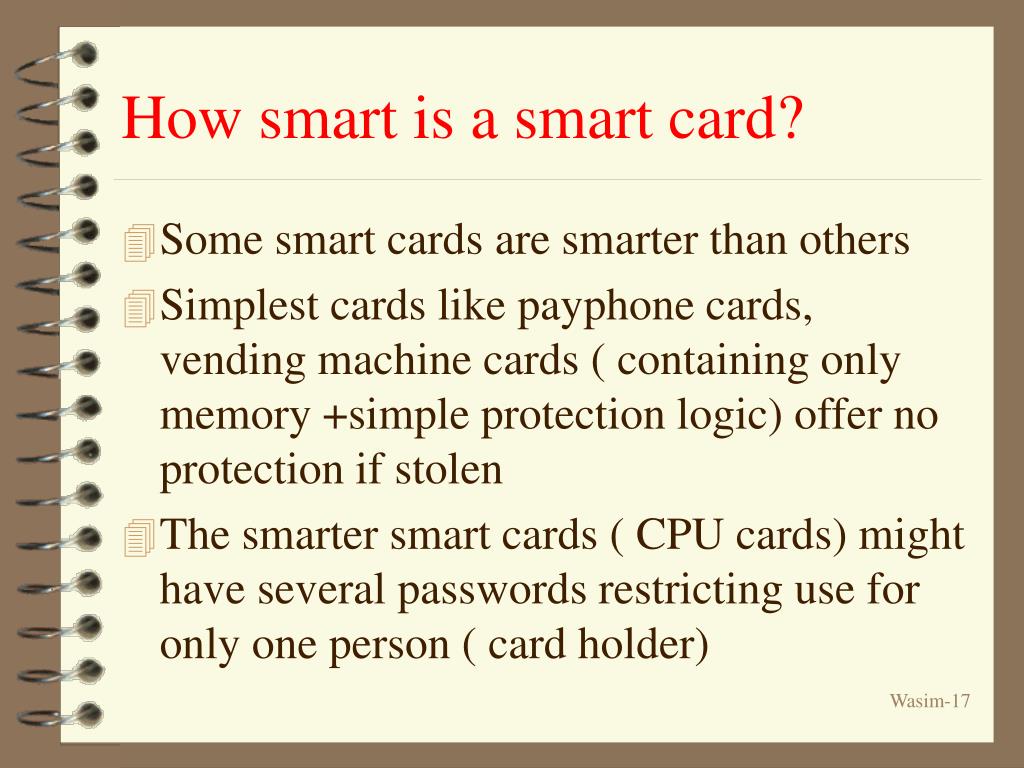 How smart is a smart card?

Some smart cards are smarter than others

Simplest cards like payphone cards, vending machine cards ( containing only memory +simple protection logic) offer no protection if stolen

The smarter smart cards ( CPU cards) might have several passwords restricting use for only one person ( card holder)

Wasim-17